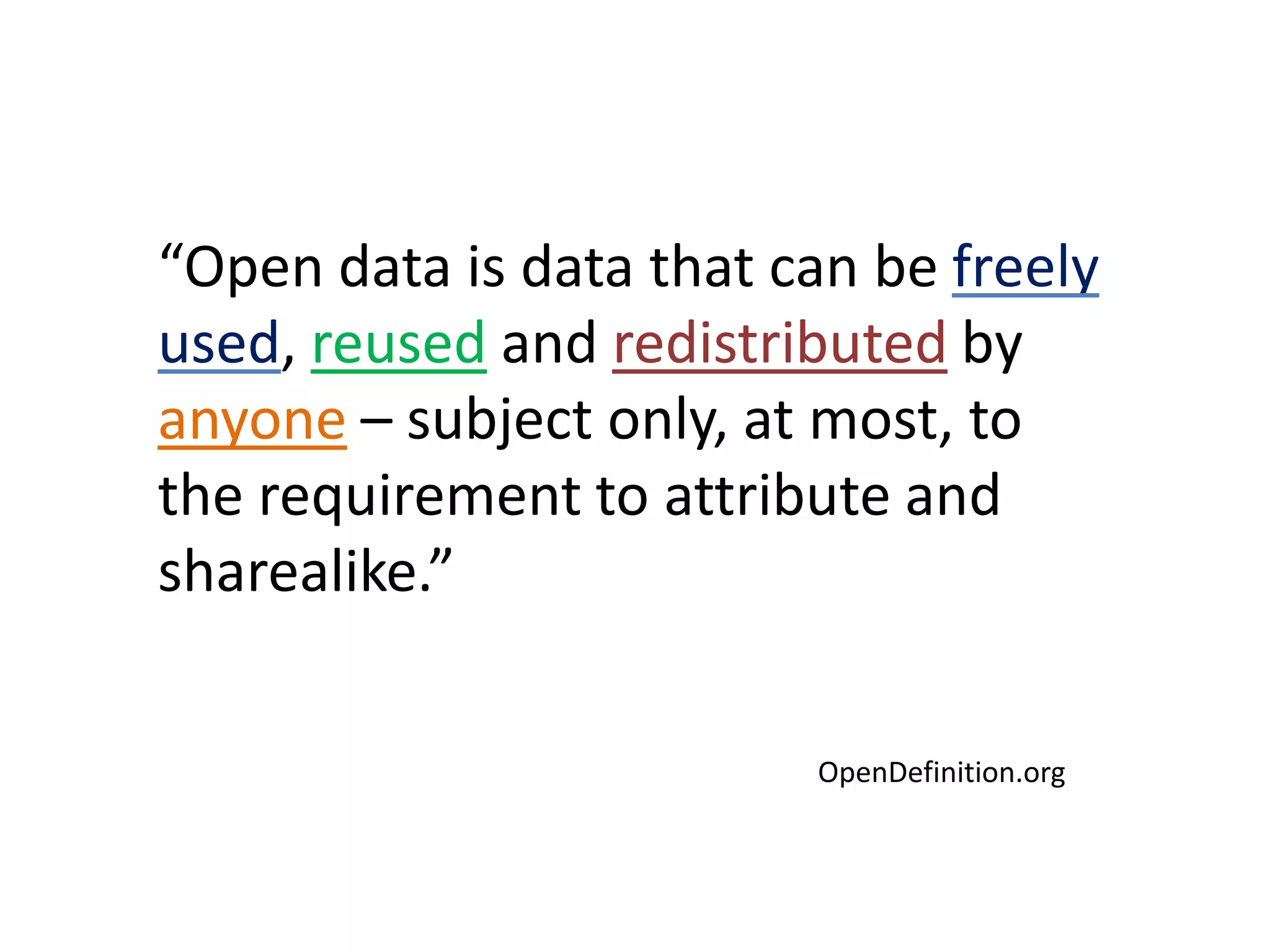 “Open data is data that can be freely used, reused and redistributed by anyone – subject only, at most, to the requirement to attribute and sharealike.”

OpenDefinition.org